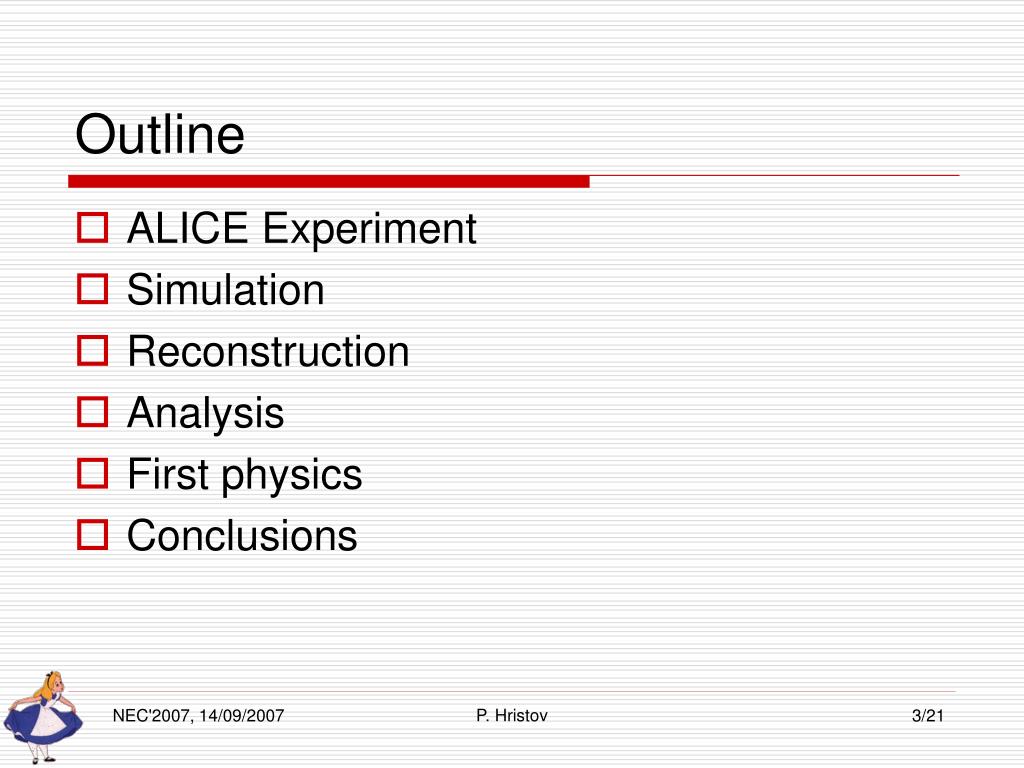 Outline

ALICE Experiment
Simulation
Reconstruction
Analysis
First physics
Conclusions

NEC'2007, 14/09/2007 P. Hristov 3/21